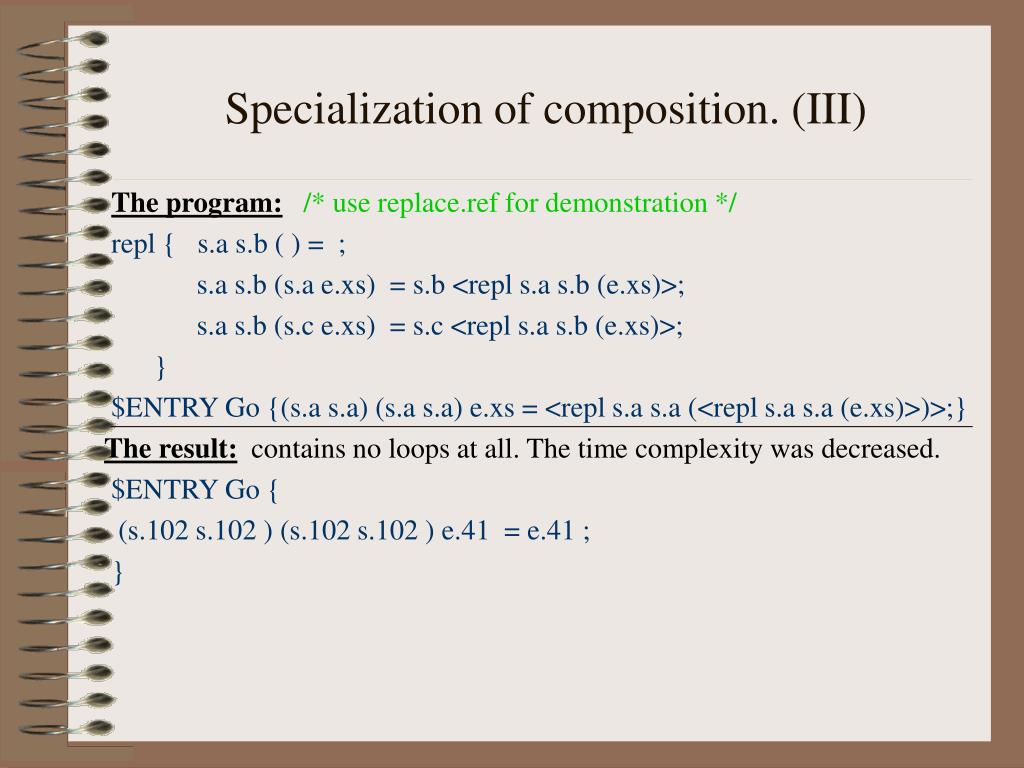 Specialization of composition. (III)

The program: /* use replace.ref for demonstration */

repl { s.a s.b ( ) = ;
s.a s.b (s.a e.xs) = s.b <repl s.a s.b (e.xs)>;
s.a s.b (s.c e.xs) = s.c <repl s.a s.b (e.xs)>;
}

$ENTRY Go {(s.a s.a) (s.a s.a) e.xs = <repl s.a s.a (<repl s.a s.a (e.xs)>)>;}

The result: contains no loops at all. The time complexity was decreased.

$ENTRY Go {
(s.102 s.102 ) (s.102 s.102 ) e.41 = e.41 ;
}